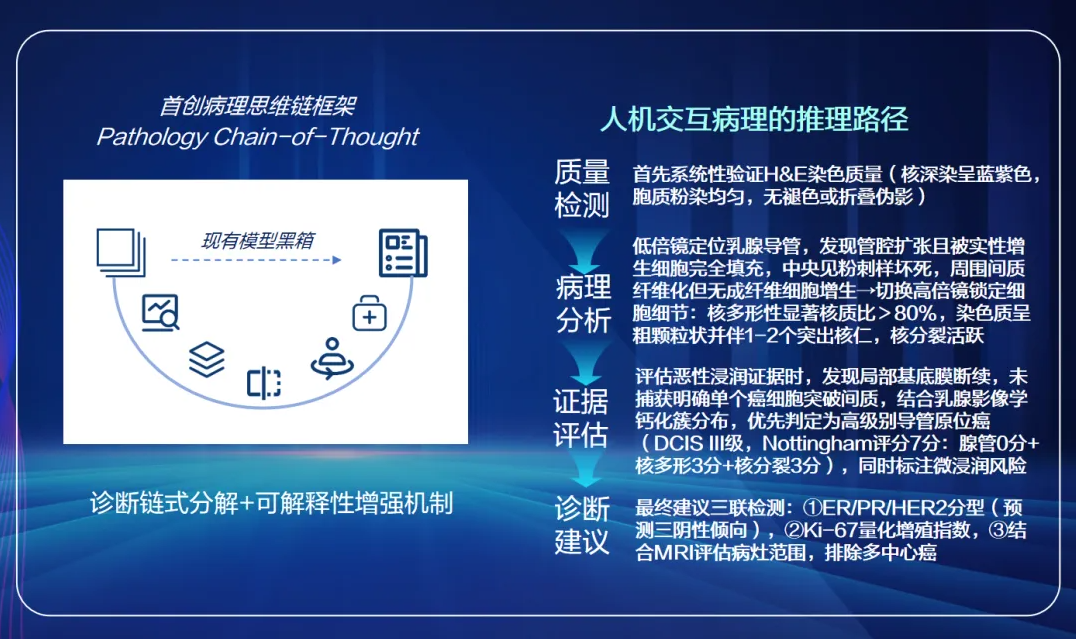 首创病理思维链框架
Pathology Chain-of-Thought

现有模型黑箱

诊断链式分解+可解释性增强机制

人机交互病理的推理路径

质量检测

首先系统性验证H&E染色质量（核深染呈蓝紫色，胞质粉染均匀，无褪色或折叠伪影）

病理分析

低倍镜定位乳腺导管，发现管腔扩张且被实性增生细胞完全填充，中央见粉刺样坏死，周围间质纤维化但无成纤维细胞增生→切换高倍镜锁定细胞细节：核多形性显著核质比＞80%，染色质呈粗颗粒状并伴1-2个突出核仁，核分裂活跃

证据评估

评估恶性浸润证据时，发现局部基底膜断续，未捕获明确单个癌细胞突破间质，结合乳腺影像学钙化簇分布，优先判定为高级别导管原位癌（DCIS III级，Nottingham评分7分：腺管0分+核多形3分+核分裂3分），同时标注微浸润风险

诊断建议

最终建议三联检测：①ER/PR/HER2分型（预测三阴性倾向），②Ki-67量化增殖指数，③结合MRI评估病灶范围，排除多中心癌